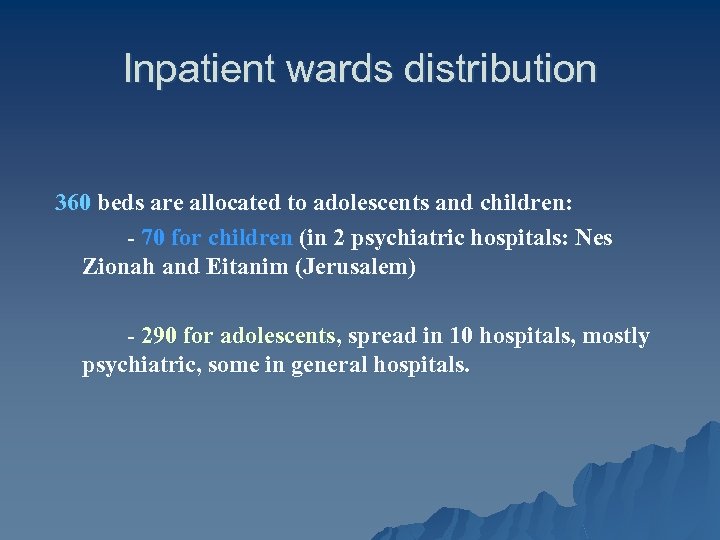 Inpatient wards distribution

360 beds are allocated to adolescents and children:

- 70 for children (in 2 psychiatric hospitals: Nes Zionah and Eitanim (Jerusalem)

- 290 for adolescents, spread in 10 hospitals, mostly psychiatric, some in general hospitals.